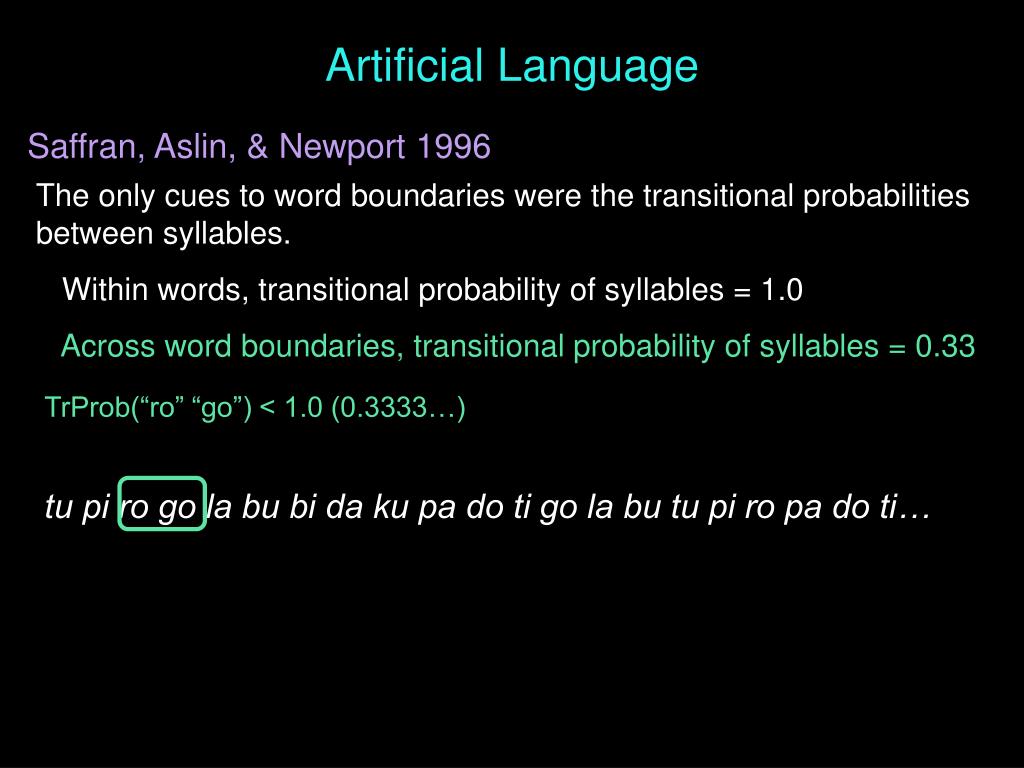 Artificial Language

Saffran, Aslin, & Newport 1996

The only cues to word boundaries were the transitional probabilities between syllables.

Within words, transitional probability of syllables = 1.0

Across word boundaries, transitional probability of syllables = 0.33

TrProb(“ro” “go”) < 1.0 (0.3333…)

tu pi ro go la bu bi da ku pa do ti go la bu tu pi ro pa do ti…